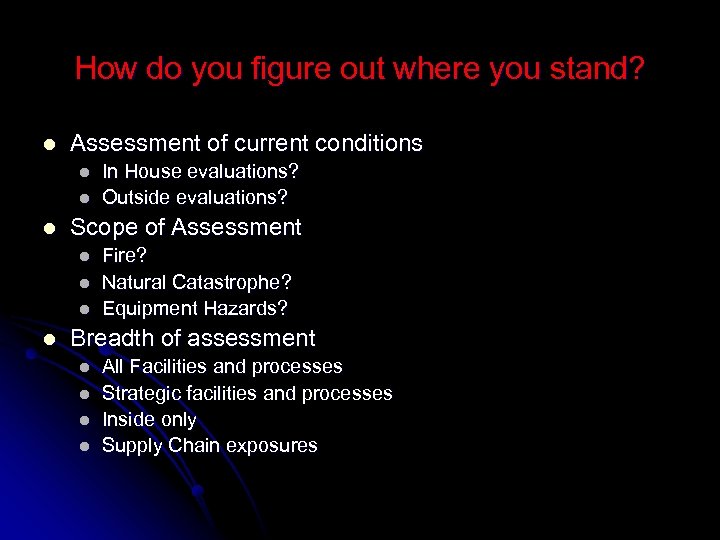 How do you figure out where you stand?

- Assessment of current conditions
  - In House evaluations?
  - Outside evaluations?
- Scope of Assessment
  - Fire?
  - Natural Catastrophe?
  - Equipment Hazards?
- Breadth of assessment
  - All Facilities and processes
  - Strategic facilities and processes
  - Inside only
  - Supply Chain exposures